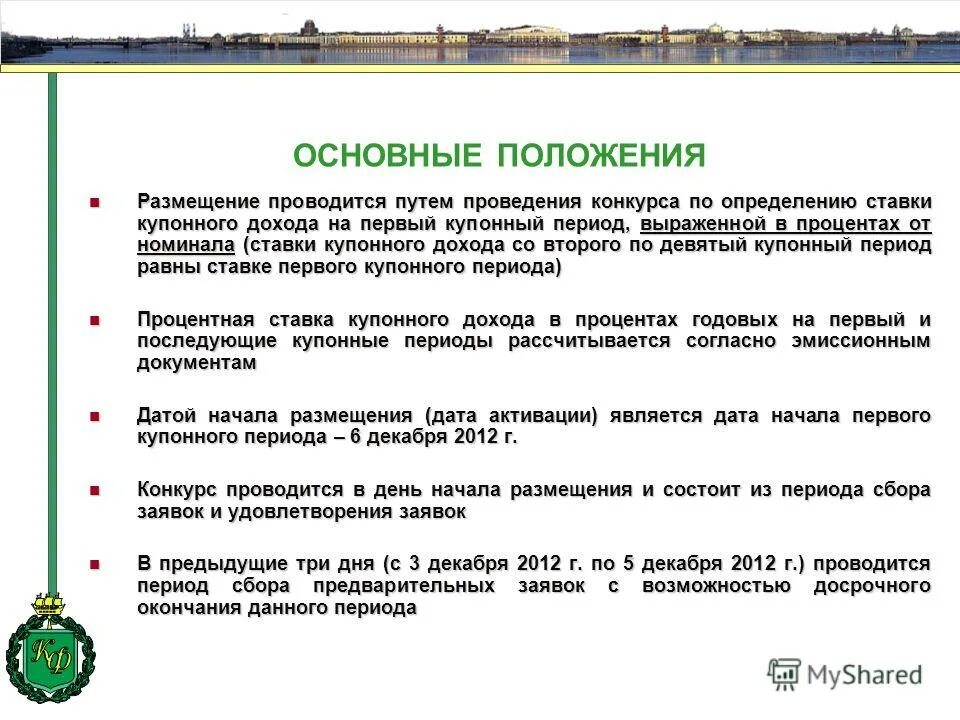 ОСНОВНЫЕ ПОЛОЖЕНИЯ

Размещение проводится путем проведения конкурса по определению ставки купонного дохода на первый купонный период, выраженной в процентах от номинала (ставки купонного дохода со второго по девятый купонный период равны ставке первого купонного периода)

Процентная ставка купонного дохода в процентах годовых на первый и последующие купонные периоды рассчитывается согласно эмиссионным документам

Датой начала размещения (дата активации) является дата начала первого купонного периода – 6 декабря 2012 г.

Конкурс проводится в день начала размещения и состоит из периода сбора заявок и удовлетворения заявок

В предыдущие три дня (с 3 декабря 2012 г. по 5 декабря 2012 г.) проводится период сбора предварительных заявок с возможностью досрочного окончания данного периода

КФ

MyShared